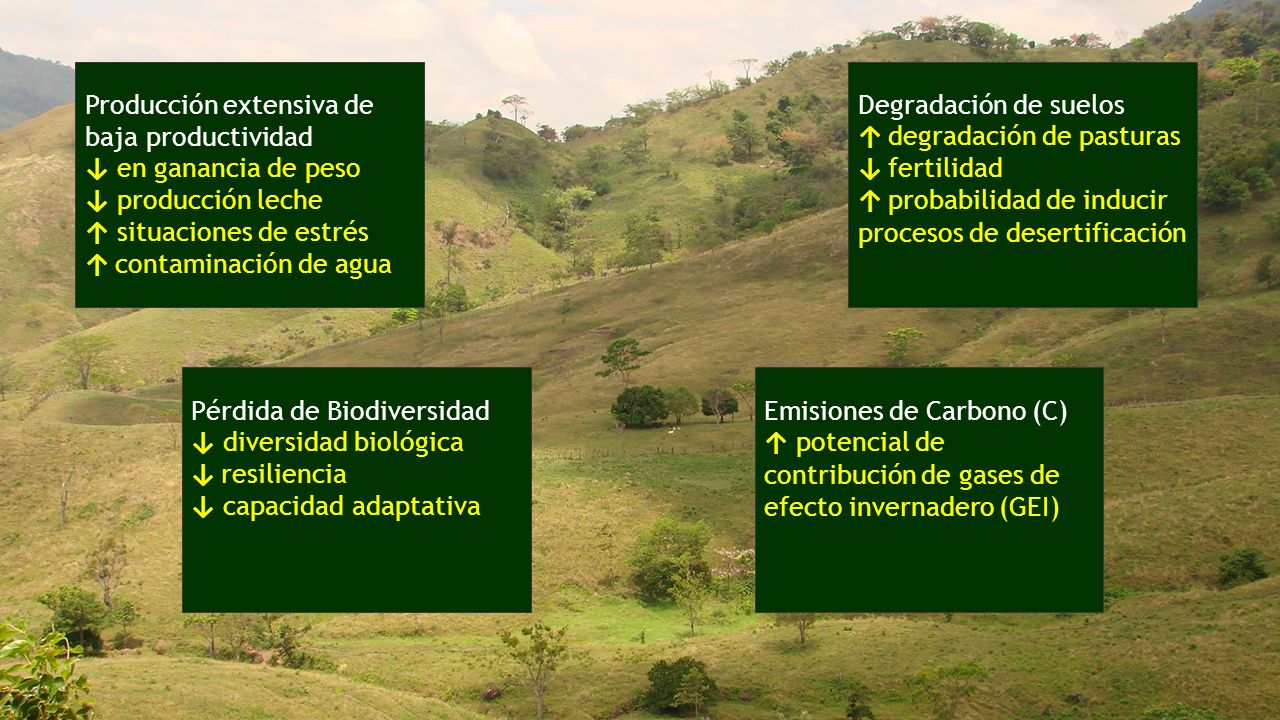 Producción extensiva de baja productividad
↓ en ganancia de peso
↓ producción leche
↑ situaciones de estrés
↑ contaminación de agua

Degradación de suelos
↑ degradación de pasturas
↓ fertilidad
↑ probabilidad de inducir procesos de desertificación

Pérdida de Biodiversidad
↓ diversidad biológica
↓ resiliencia
↓ capacidad adaptativa

Emisiones de Carbono (C)
↑ potencial de contribución de gases de efecto invernadero (GEI)